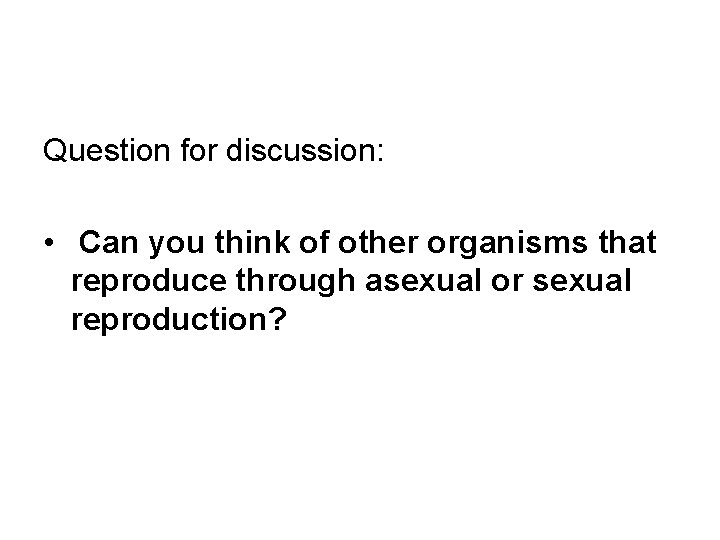 Question for discussion:

• Can you think of other organisms that reproduce through asexual or sexual reproduction?